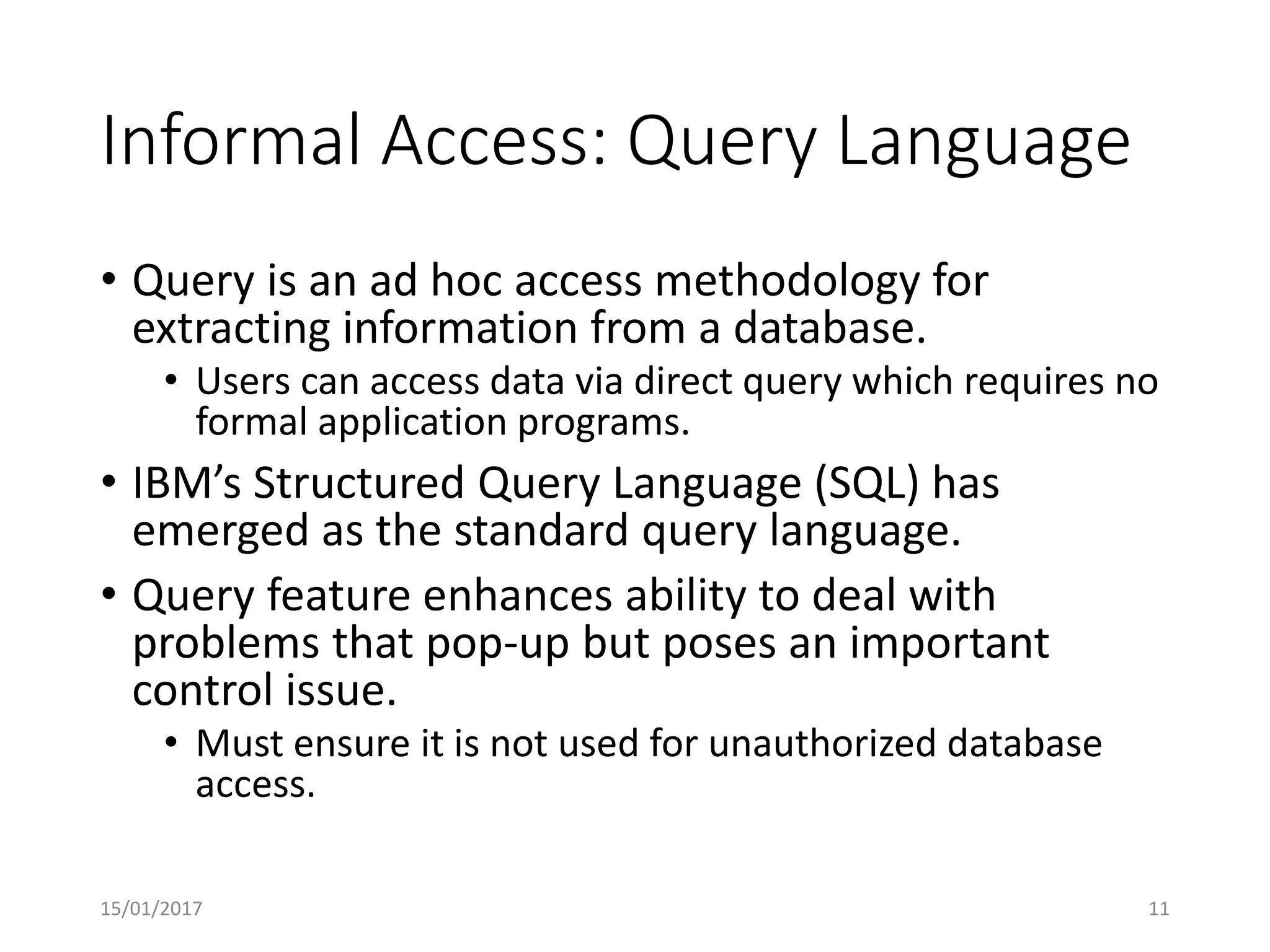 Informal Access: Query Language

• Query is an ad hoc access methodology for extracting information from a database.
  • Users can access data via direct query which requires no formal application programs.
• IBM’s Structured Query Language (SQL) has emerged as the standard query language.
• Query feature enhances ability to deal with problems that pop-up but poses an important control issue.
  • Must ensure it is not used for unauthorized database access.

15/01/2017

11